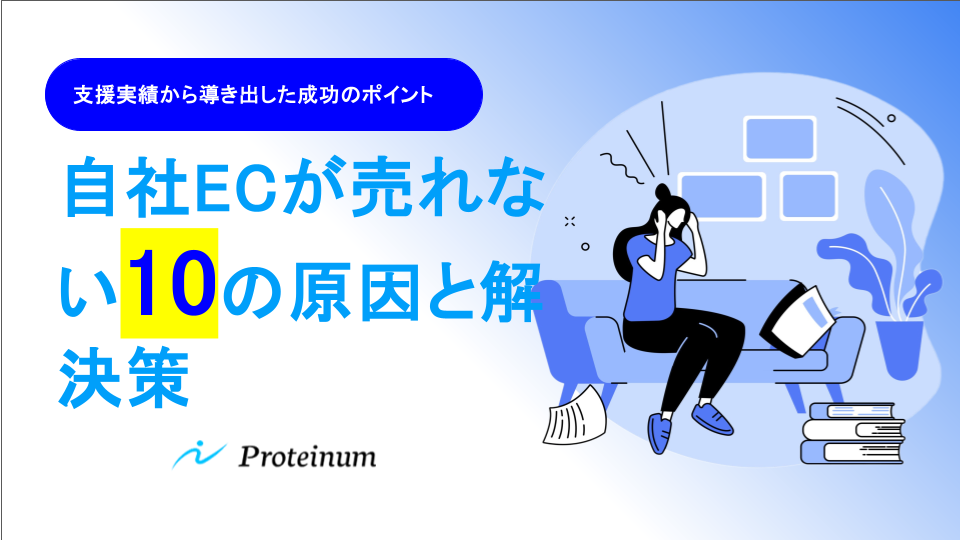 支援実績から導き出した成功のポイント

自社ECが売れない10の原因と解決策

Proteinum